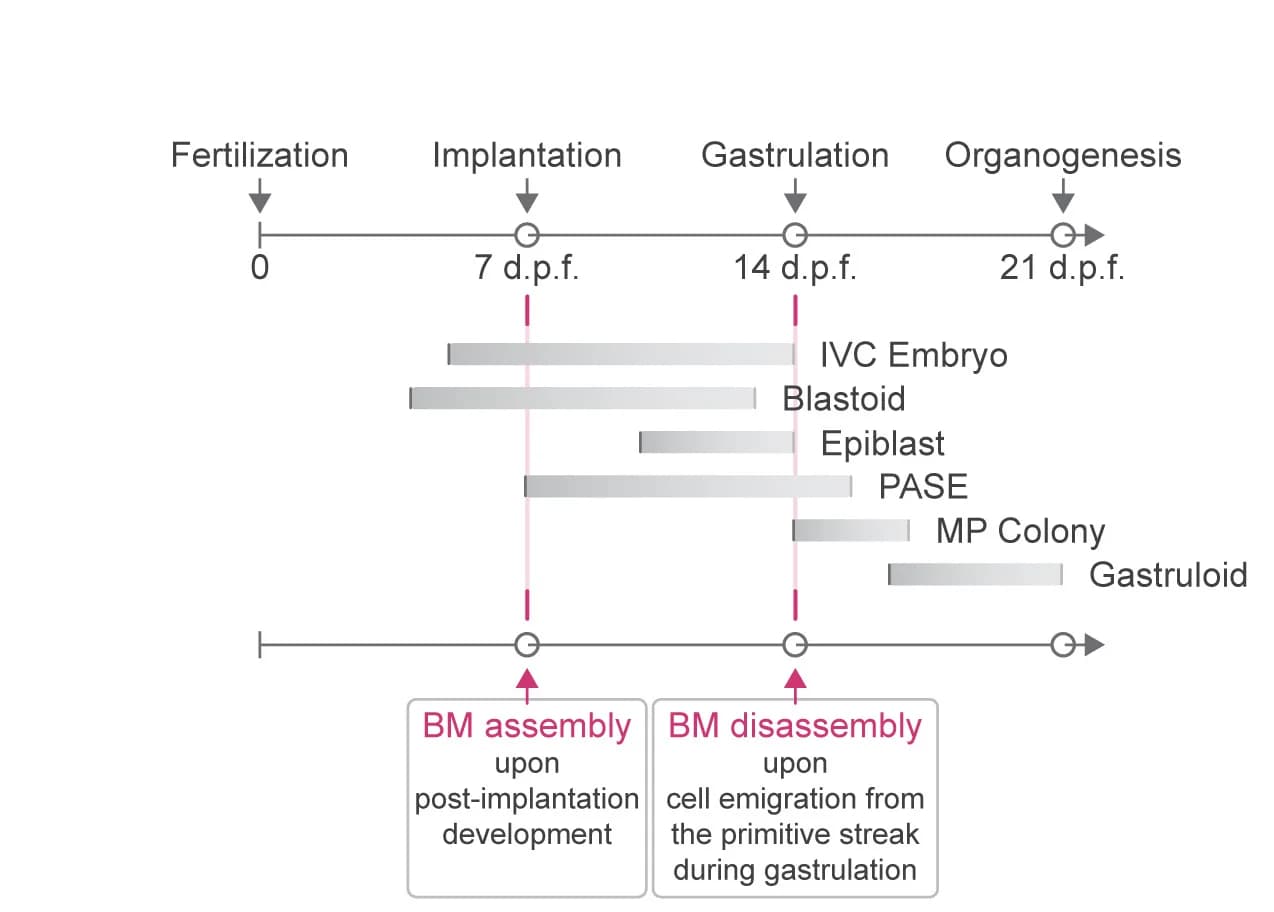 Fertilization
Implantation
Gastrulation
Organogenesis

0
7 d.p.f.
14 d.p.f.
21 d.p.f.

IVC Embryo
Blastoid
Epiblast
PASE
MP Colony
Gastruloid

BM assembly
upon
post-implantation
development

BM disassembly
upon
cell emigration from
the primitive streak
during gastrulation